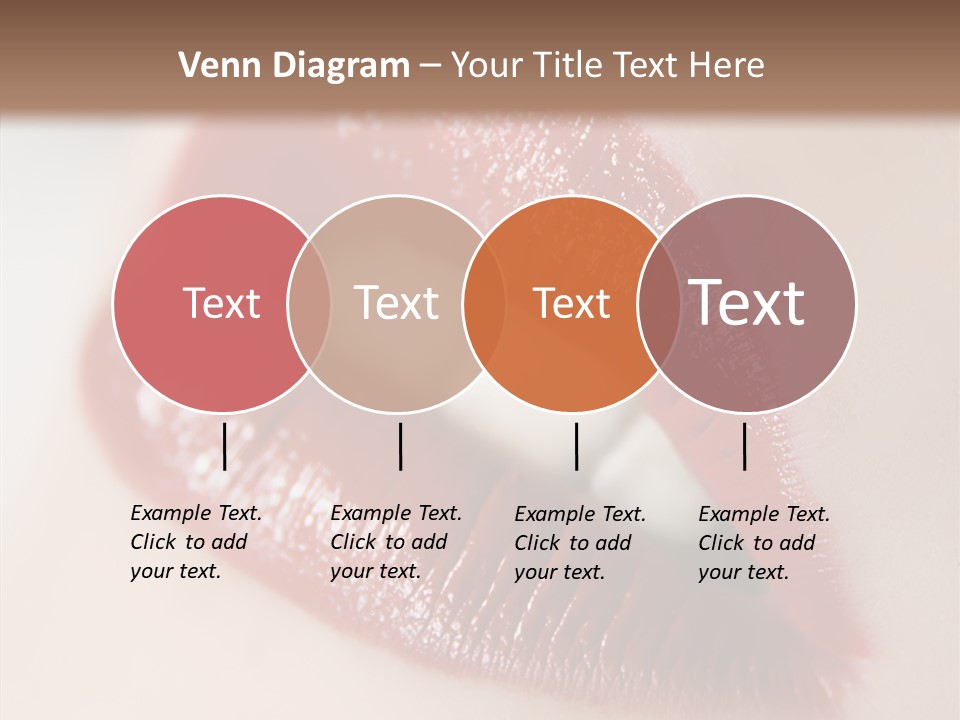 Venn Diagram – Your Title Text Here

Text

Text

Text

Text

Example Text. Click to add your text.

Example Text. Click to add your text.

Example Text. Click to add your text.

Example Text. Click to add your text.